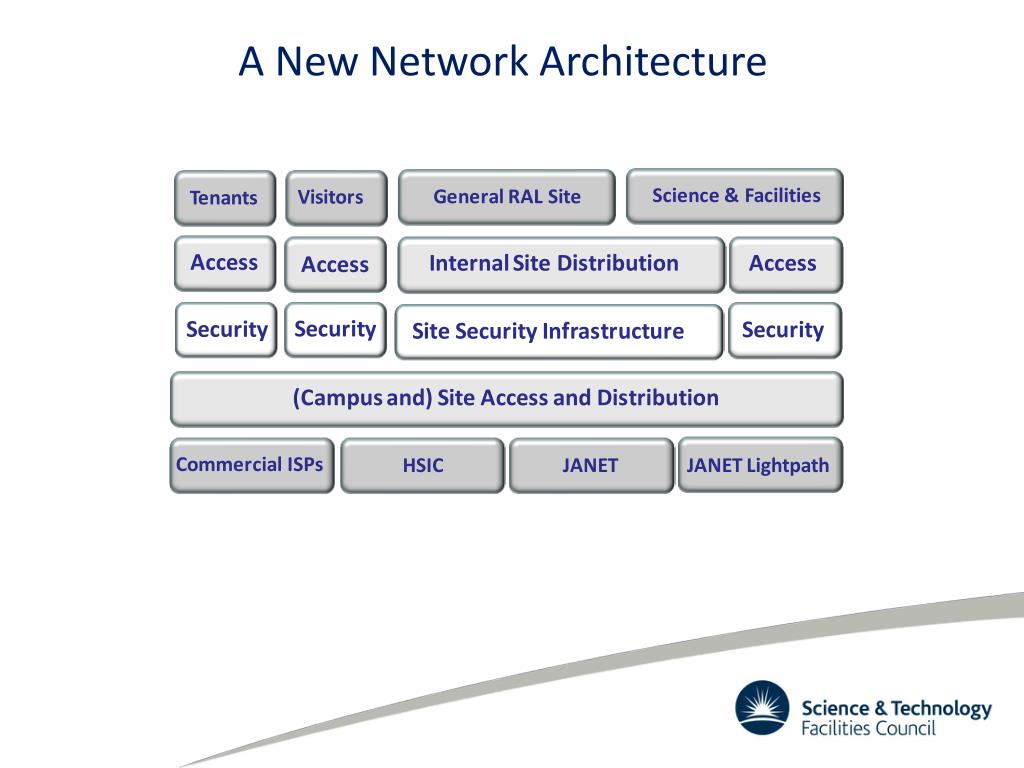 A New Network Architecture

Tenants

Visitors

General RAL Site

Science & Facilities

Access

Access

Internal Site Distribution

Access

Security

Security

Site Security Infrastructure

Security

(Campus and) Site Access and Distribution

Commercial ISPs

HSIC

JANET

JANET Lightpath

Science & Technology Facilities Council